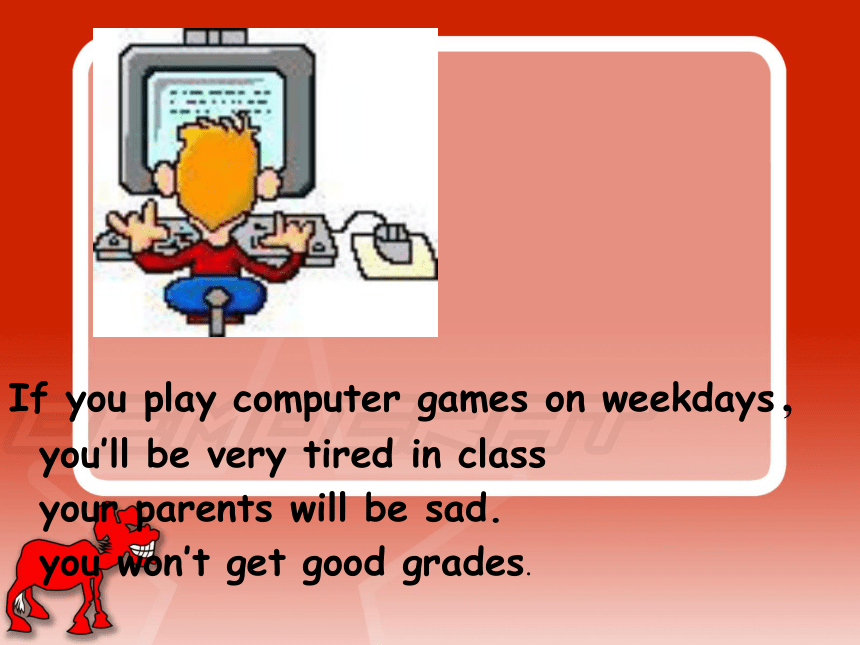 If you play computer games on weekdays,
you'll be very tired in class
your parents will be sad.
you won't get good grades.